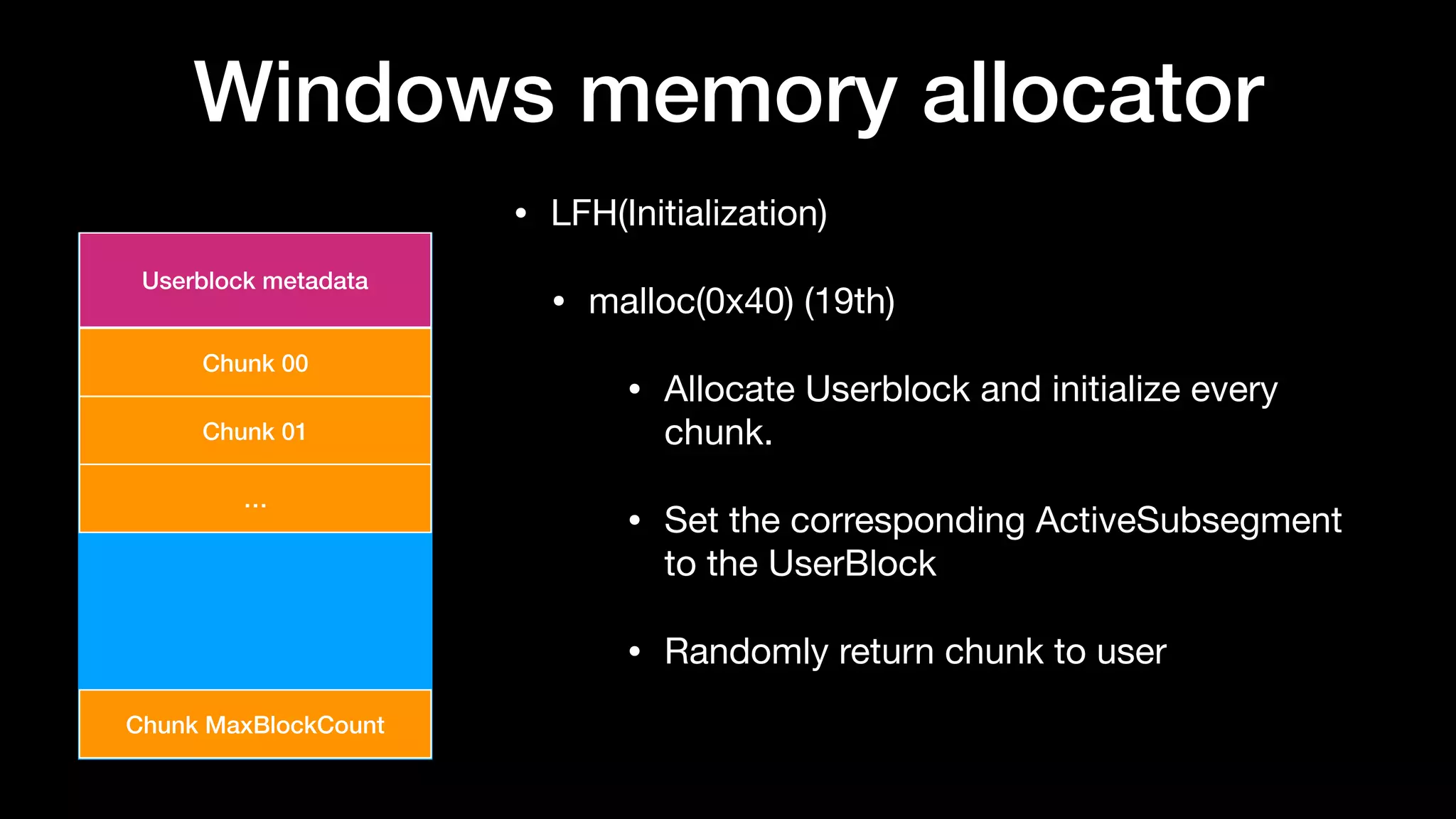 Windows memory allocator

Userblock metadata

Chunk 00

Chunk 01

...

Chunk MaxBlockCount

• LFH(Initialization)

• malloc(0x40) (19th)

• Allocate Userblock and initialize every chunk.

• Set the corresponding ActiveSubsegment to the UserBlock

• Randomly return chunk to user